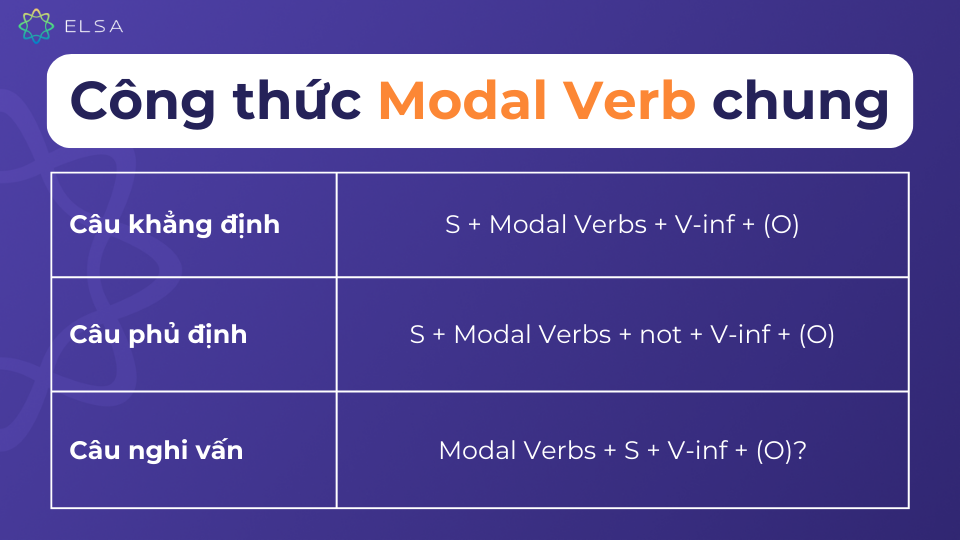 ELSA

Công thức Modal Verb chung

| Câu khẳng định | S + Modal Verbs + V-inf + (O) |
|---|---|
| Câu phủ định | S + Modal Verbs + not + V-inf + (O) |
| Câu nghi vấn | Modal Verbs + S + V-inf + (O)? |